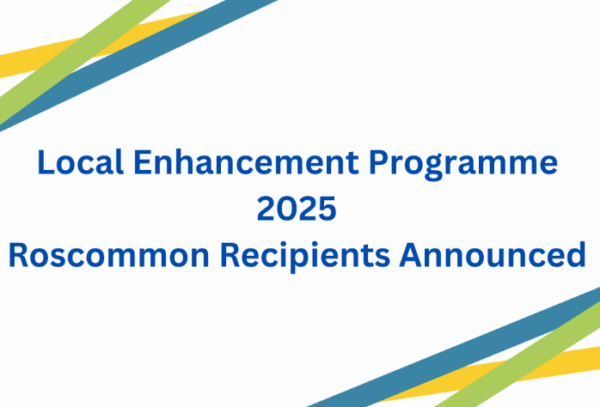 Local Enhancement Programme 2025 Roscommon Recipients Announced